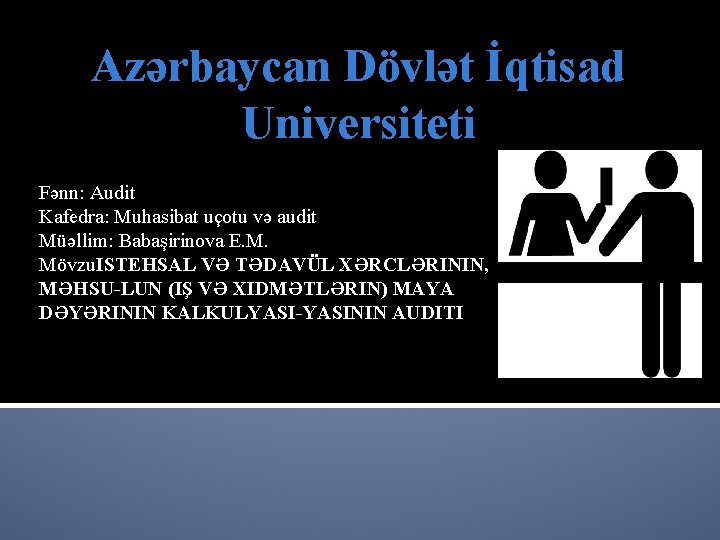 Azərbaycan Dövlət İqtisad Universiteti

Fənn: Audit
Kafedra: Muhasibat uçotu və audit
Müəllim: Babaşirinova E.M.
MövzuISTEHSAL VƏ TƏDAVÜL XƏRCLƏRININ, MƏHSU-LUN (IŞ VƏ XIDMƏTLƏRIN) MAYA DƏYƏRININ KALKULYASI-YASININ AUDITI